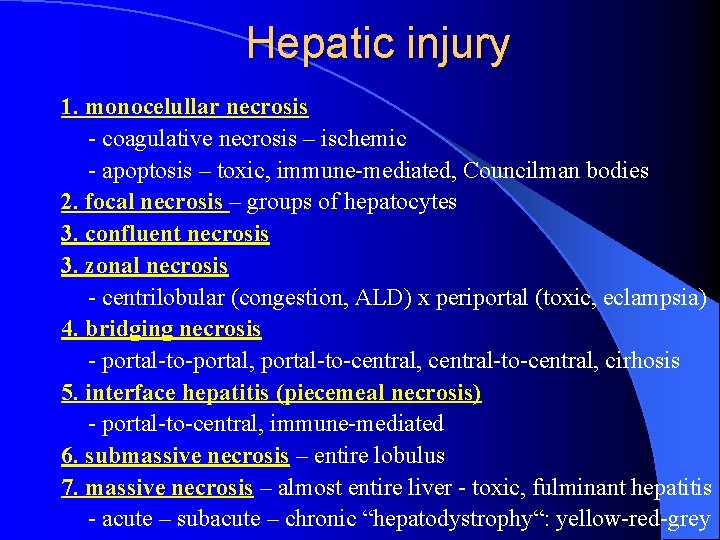 Hepatic injury

1. monocelullar necrosis
- coagulative necrosis – ischemic
- apoptosis – toxic, immune-mediated, Councilman bodies
2. focal necrosis – groups of hepatocytes
3. confluent necrosis
3. zonal necrosis
- centrilobular (congestion, ALD) x periportal (toxic, eclampsia)
4. bridging necrosis
- portal-to-portal, portal-to-central, central-to-central, cirhosis
5. interface hepatitis (piecemeal necrosis)
- portal-to-central, immune-mediated
6. submassive necrosis – entire lobulus
7. massive necrosis – almost entire liver - toxic, fulminant hepatitis
- acute – subacute – chronic “hepatodystrophy“: yellow-red-grey